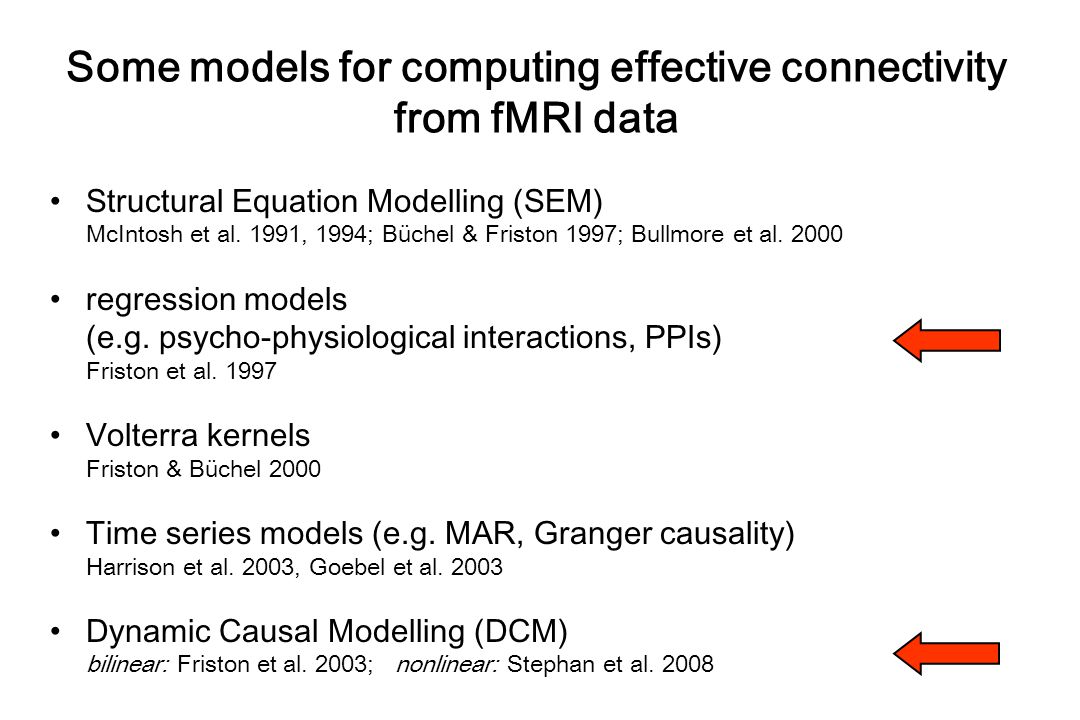 Some models for computing effective connectivity from fMRI data

• Structural Equation Modelling (SEM)
McIntosh et al. 1991, 1994; Büchel & Friston 1997; Bullmore et al. 2000

• regression models
(e.g. psycho-physiological interactions, PPIs)
Friston et al. 1997

• Volterra kernels
Friston & Büchel 2000

• Time series models (e.g. MAR, Granger causality)
Harrison et al. 2003, Goebel et al. 2003

• Dynamic Causal Modelling (DCM)
bilinear: Friston et al. 2003; nonlinear: Stephan et al. 2008